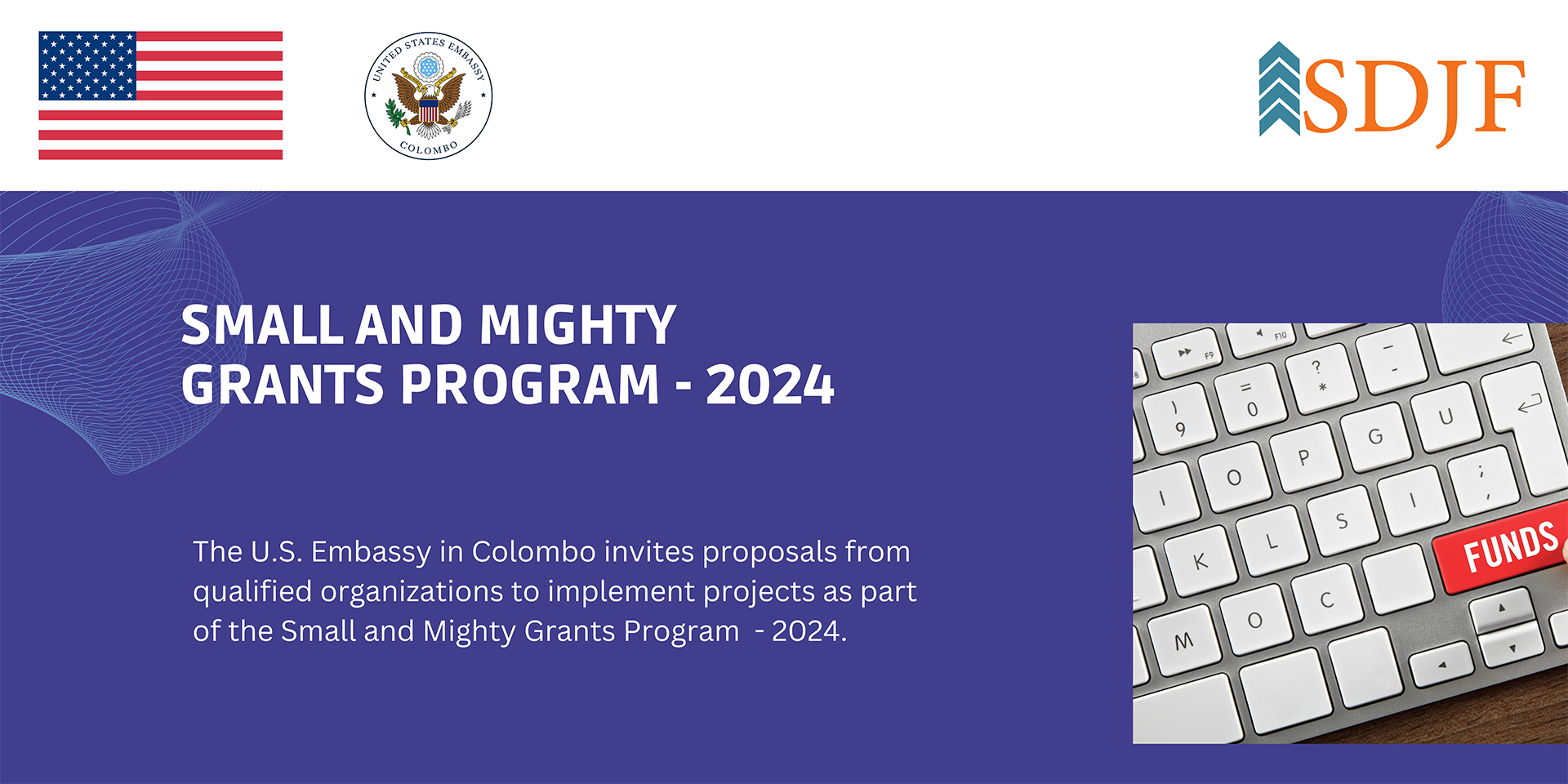 UNITED STATES EMBASSY
COLOMBO

SDJF

SMALL AND MIGHTY GRANTS PROGRAM - 2024

The U.S. Embassy in Colombo invites proposals from qualified organizations to implement projects as part of the Small and Mighty Grants Program - 2024.

FUNDS